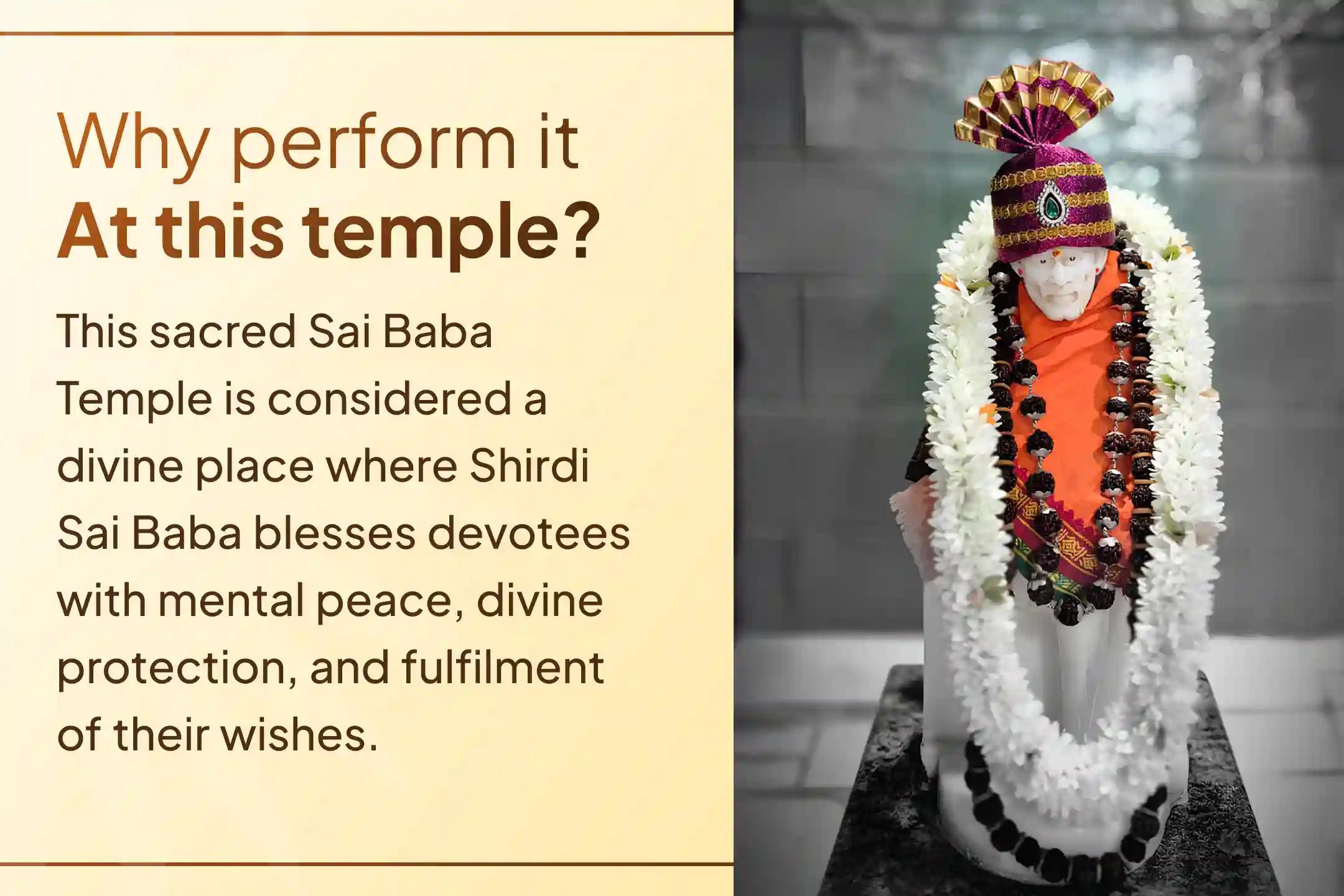 Why perform it
At this temple?

This sacred Sai Baba Temple is considered a divine place where Shirdi Sai Baba blesses devotees with mental peace, divine protection, and fulfilment of their wishes.